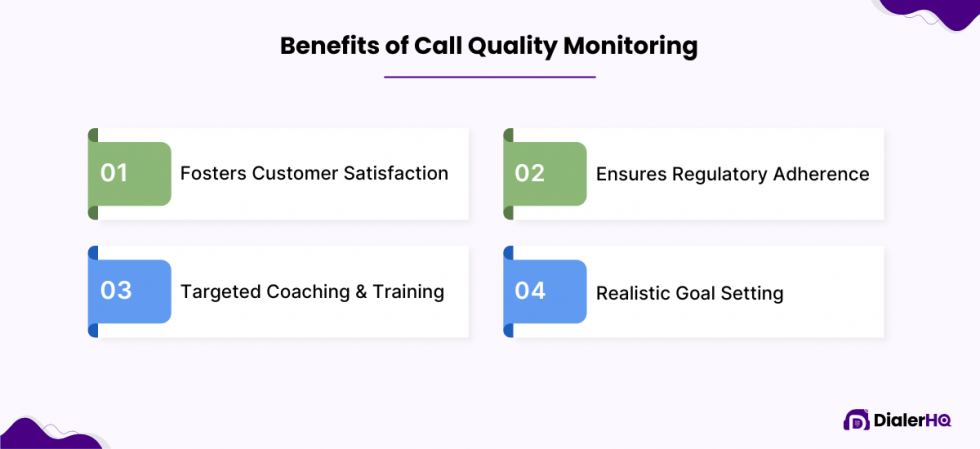 Benefits of Call Quality Monitoring

01 Fosters Customer Satisfaction

02 Ensures Regulatory Adherence

03 Targeted Coaching & Training

04 Realistic Goal Setting

DialerHQ